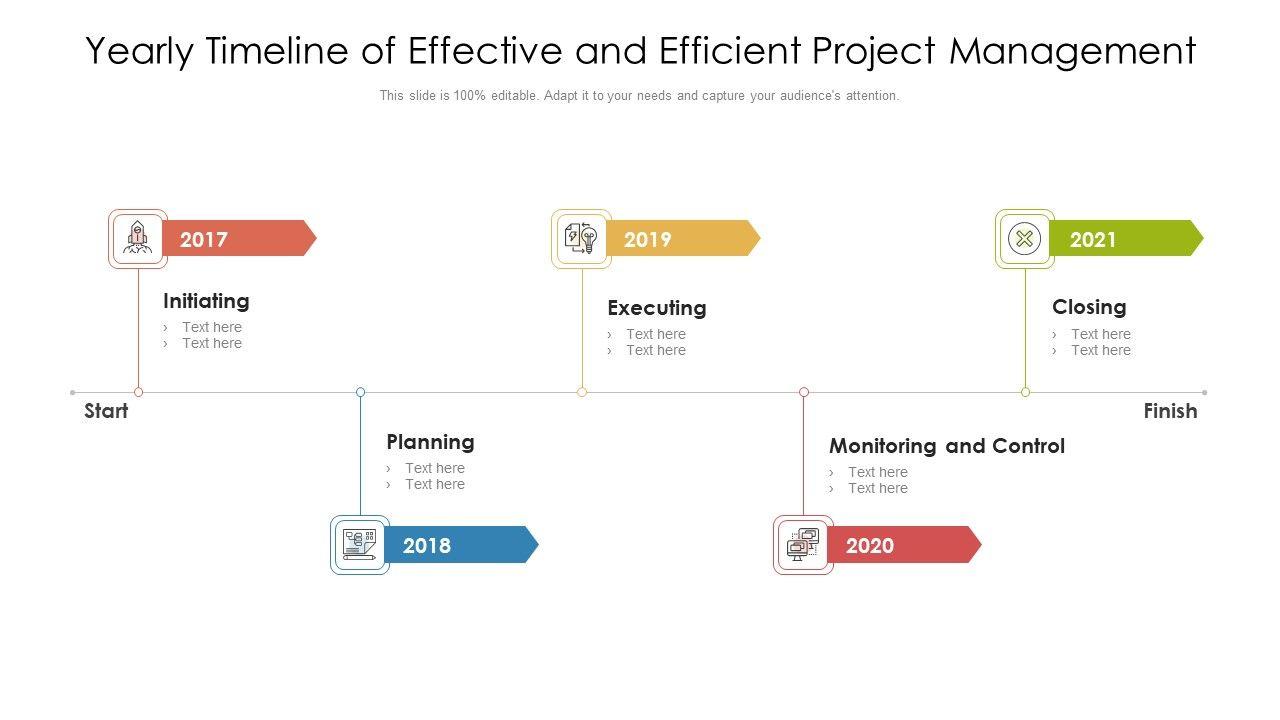 Yearly Timeline of Effective and Efficient Project Management

This slide is 100% editable. Adapt it to your needs and capture your audience's attention.

2017

Initiating
› Text here
› Text here

2019

Executing
› Text here
› Text here

2021

Closing
› Text here
› Text here

Start

Finish

Planning
› Text here
› Text here

2018

Monitoring and Control
› Text here
› Text here

2020